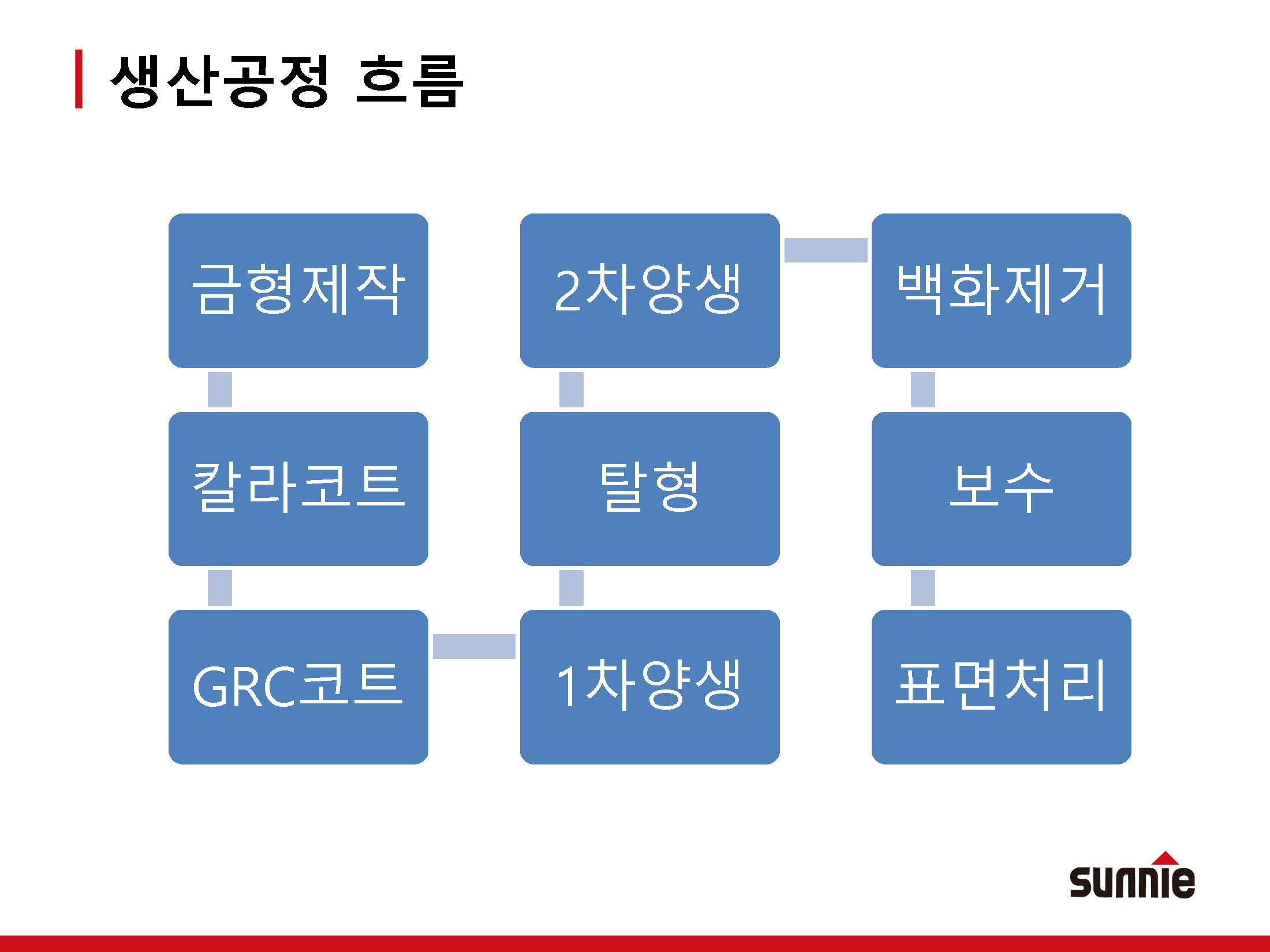 생산공정 흐름

금형제작

칼라코트

GRC코트

1차양생

탈형

2차양생

백화제거

보수

표면처리

sunnie